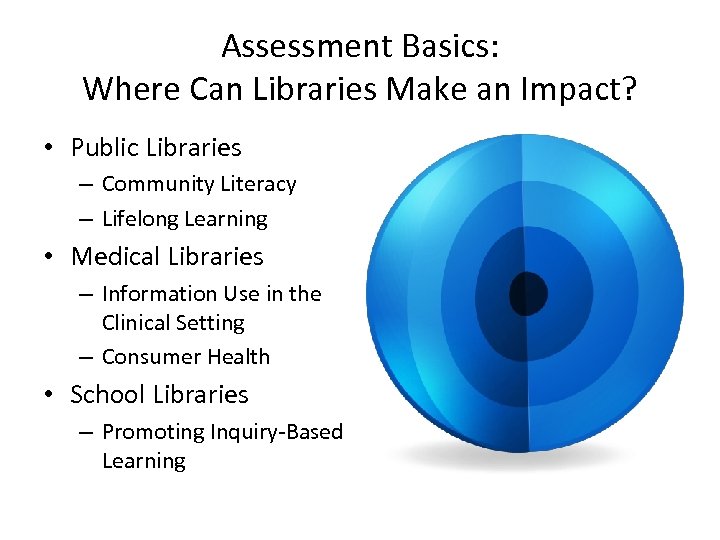 Assessment Basics:
Where Can Libraries Make an Impact?

• Public Libraries
– Community Literacy
– Lifelong Learning
• Medical Libraries
– Information Use in the Clinical Setting
– Consumer Health
• School Libraries
– Promoting Inquiry-Based Learning